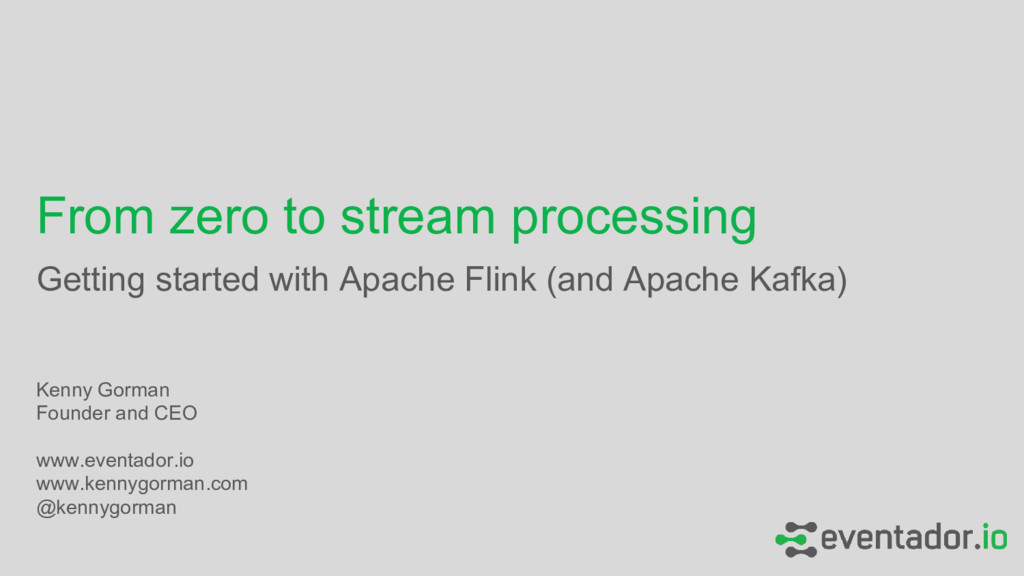 From zero to stream processing

Getting started with Apache Flink (and Apache Kafka)

Kenny Gorman
Founder and CEO

www.eventador.io
www.kennygorman.com
@kennygorman

eventador.io